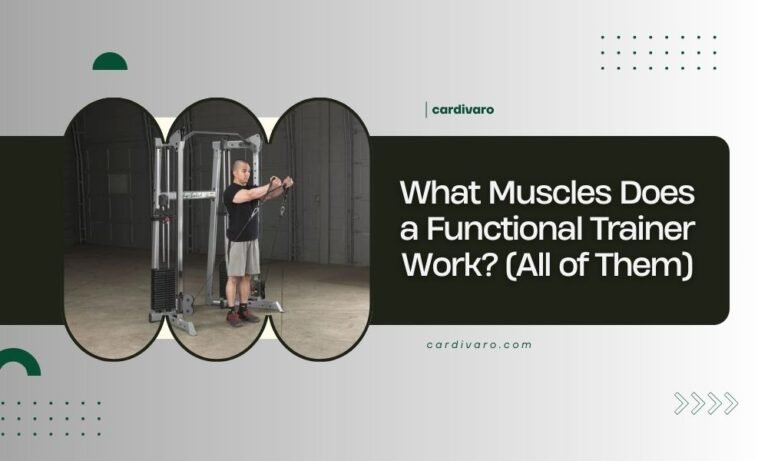 cardivaro

What Muscles Does a Functional Trainer Work? (All of Them)

cardivaro.com